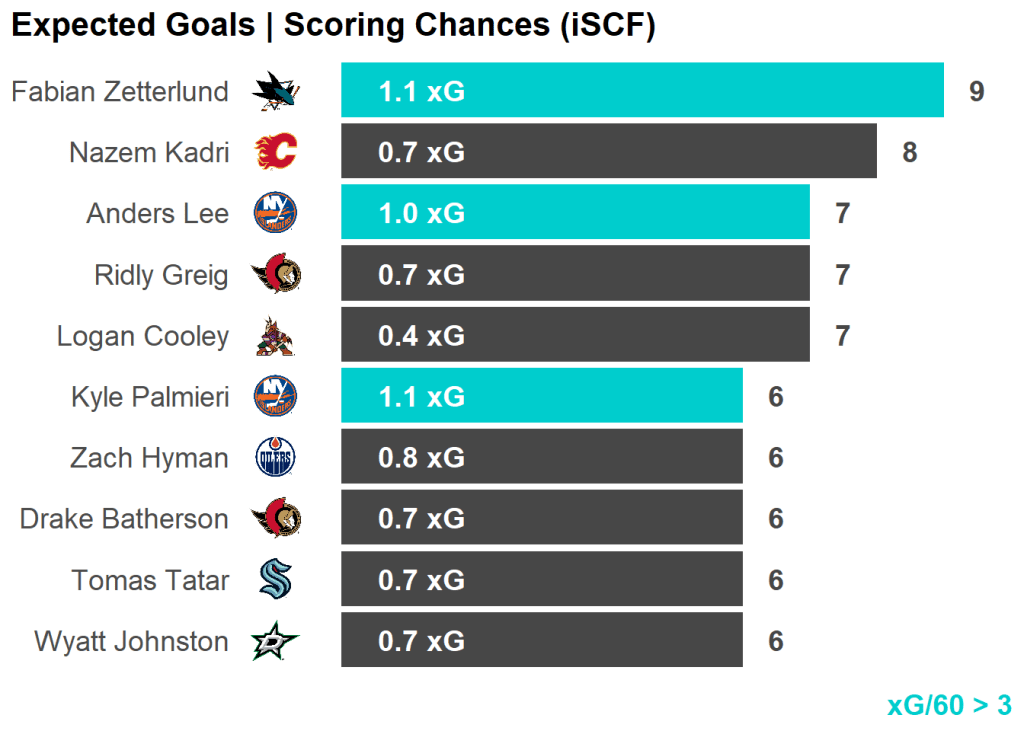 Expected Goals | Scoring Chances (iSCF)

Fabian Zetterlund 1.1 xG 9
Nazem Kadri 0.7 xG 8
Anders Lee 1.0 xG 7
Ridly Greig 0.7 xG 7
Logan Cooley 0.4 xG 7
Kyle Palmieri 1.1 xG 6
Zach Hyman 0.8 xG 6
Drake Batherson 0.7 xG 6
Tomas Tatar 0.7 xG 6
Wyatt Johnston 0.7 xG 6

xG/60 > 3